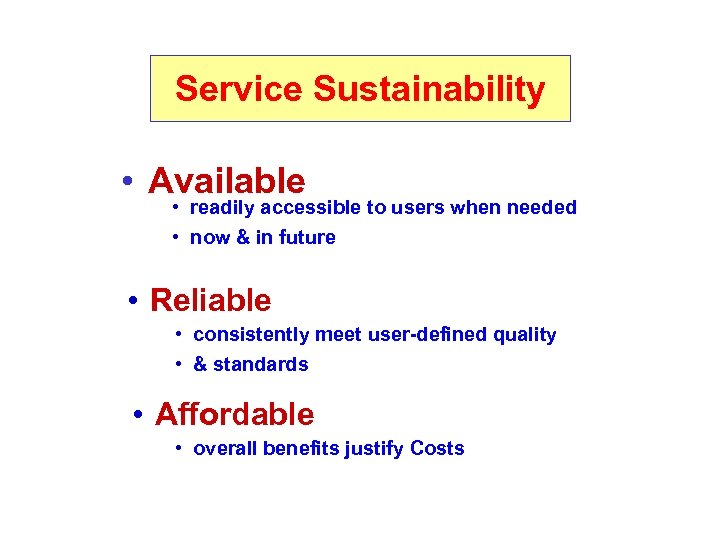 Service Sustainability

• Available
• readily accessible to users when needed
• now & in future

• Reliable
• consistently meet user-defined quality
• & standards

• Affordable
• overall benefits justify Costs